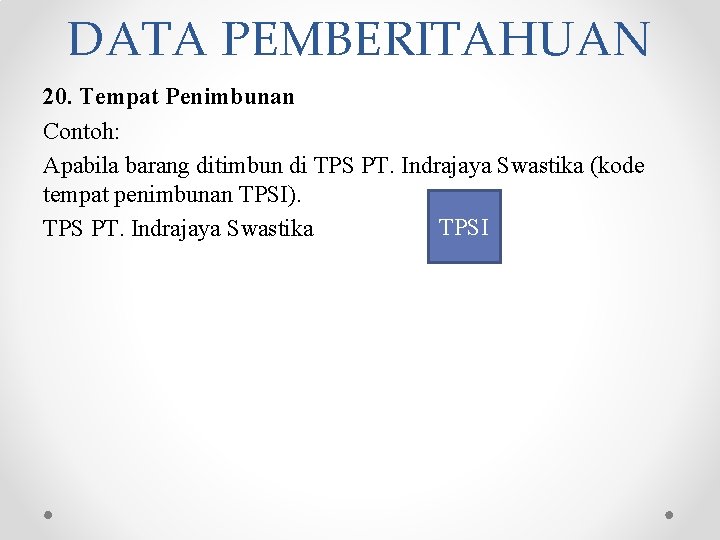 DATA PEMBERITAHUAN

20. Tempat Penimbunan

Contoh:

Apabila barang ditimbun di TPS PT. Indrajaya Swastika (kode tempat penimbunan TPSI).

TPS PT. Indrajaya Swastika

TPSI